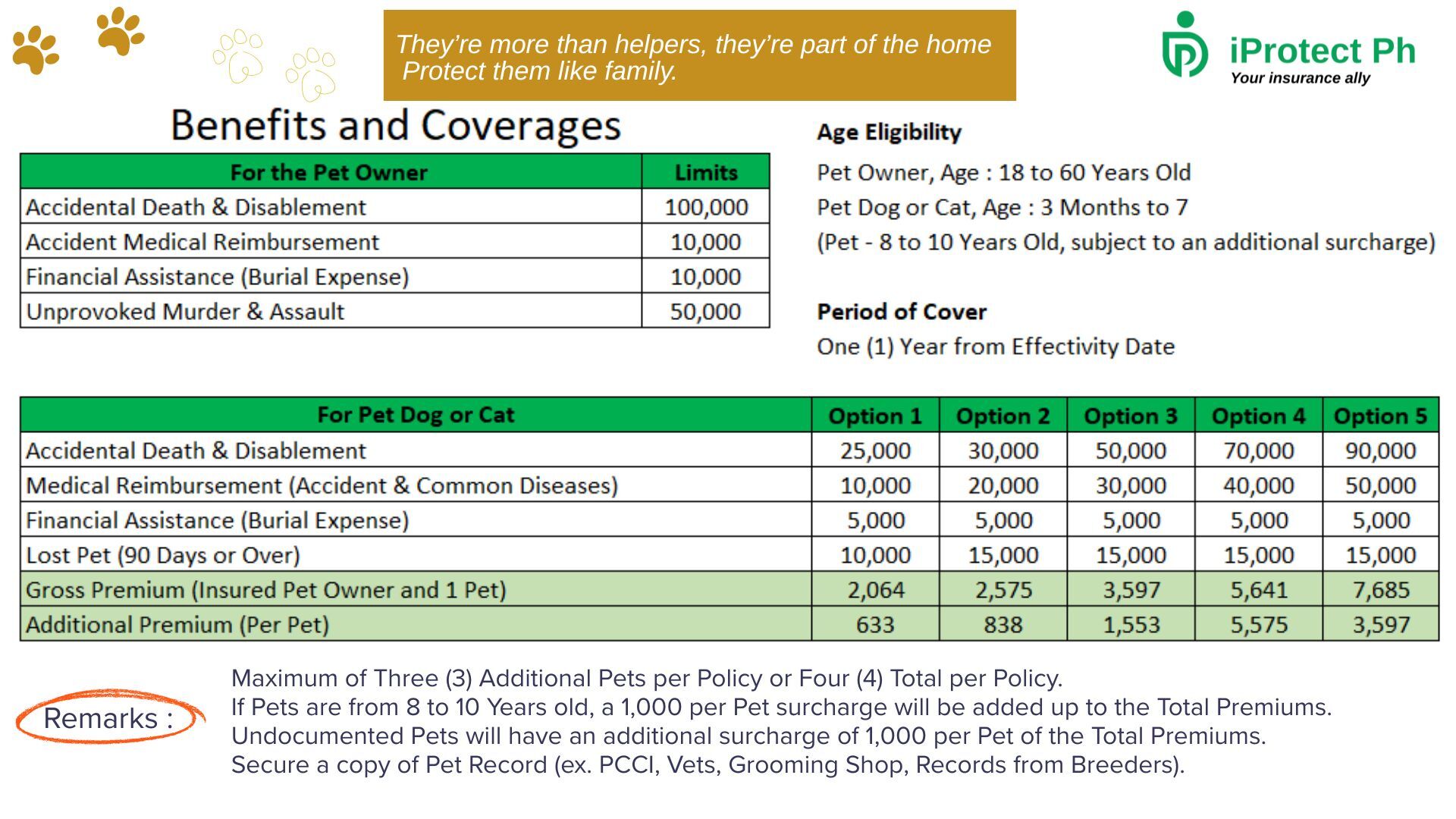 They're more than helpers, they're part of the home
Protect them like family.

iProtect Ph
Your insurance ally

Benefits and Coverages

| For the Pet Owner | Limits |
|---|---|
| Accidental Death & Disablement | 100,000 |
| Accident Medical Reimbursement | 10,000 |
| Financial Assistance (Burial Expense) | 10,000 |
| Unprovoked Murder & Assault | 50,000 |

Age Eligibility
Pet Owner, Age : 18 to 60 Years Old
Pet Dog or Cat, Age : 3 Months to 7
(Pet - 8 to 10 Years Old, subject to an additional surcharge)

Period of Cover
One (1) Year from Effectivity Date

| For Pet Dog or Cat | Option 1 | Option 2 | Option 3 | Option 4 | Option 5 |
|---|---|---|---|---|---|
| Accidental Death & Disablement | 25,000 | 30,000 | 50,000 | 70,000 | 90,000 |
| Medical Reimbursement (Accident & Common Diseases) | 10,000 | 20,000 | 30,000 | 40,000 | 50,000 |
| Financial Assistance (Burial Expense) | 5,000 | 5,000 | 5,000 | 5,000 | 5,000 |
| Lost Pet (90 Days or Over) | 10,000 | 15,000 | 15,000 | 15,000 | 15,000 |
| Gross Premium (Insured Pet Owner and 1 Pet) | 2,064 | 2,575 | 3,597 | 5,641 | 7,685 |
| Additional Premium (Per Pet) | 633 | 838 | 1,553 | 5,575 | 3,597 |

Remarks :
Maximum of Three (3) Additional Pets per Policy or Four (4) Total per Policy.
If Pets are from 8 to 10 Years old, a 1,000 per Pet surcharge will be added up to the Total Premiums.
Undocumented Pets will have an additional surcharge of 1,000 per Pet of the Total Premiums.
Secure a copy of Pet Record (ex. PCCI, Vets, Grooming Shop, Records from Breeders).